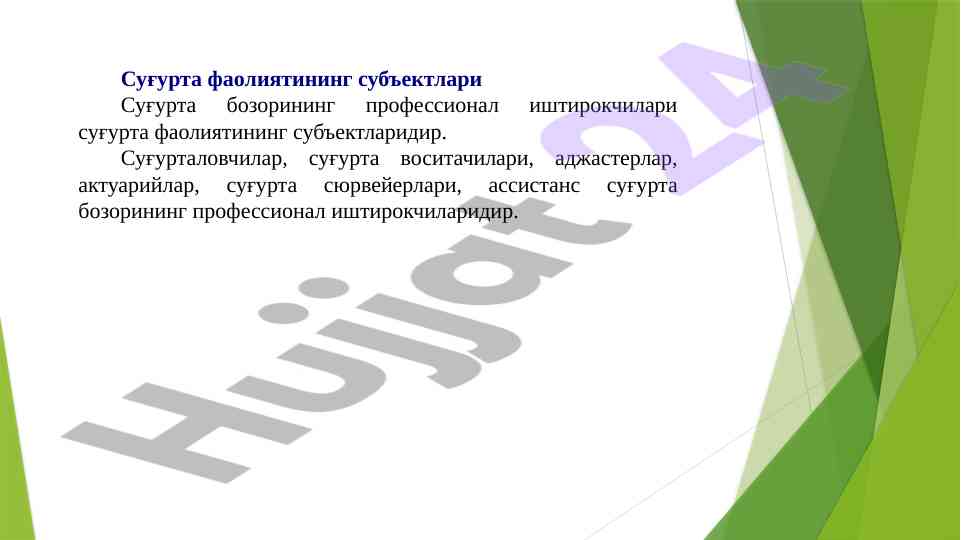 Суғурта фаолиятининг субъектлари

Суғурта бозорининг профессионал иштирокчилари суғурта фаолиятининг субъектларидир.

Суғурталовчилар, суғурта воситачилари, аджастерлар, актуарийлар, суғурта сюрвейерлари, ассистанс суғурта бозорининг профессионал иштирокчиларидир.

Hujjat 24